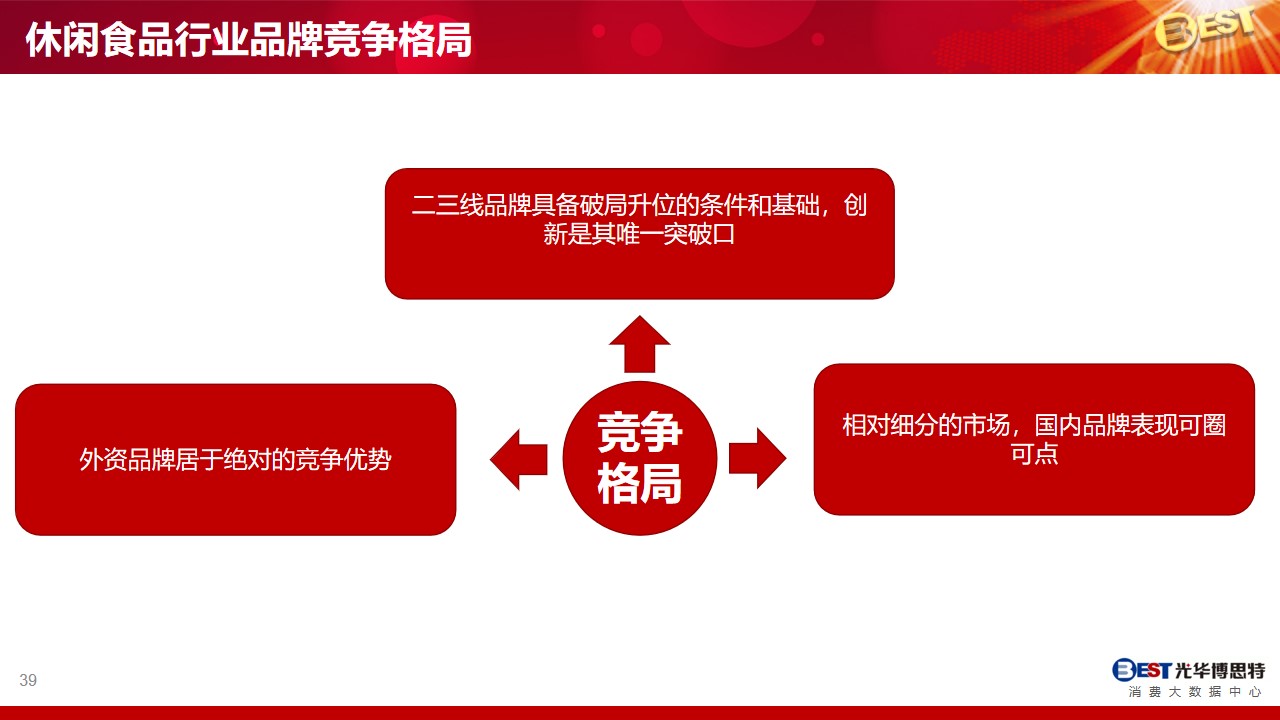 休闲食品行业品牌竞争格局

BEST

二三线品牌具备破局升位的条件和基础，创新是其唯一突破口

外资品牌居于绝对的竞争优势

竞争格局

相对细分的市场，国内品牌表现可圈可点

39

BEST 光华博思特
消费大数据中心